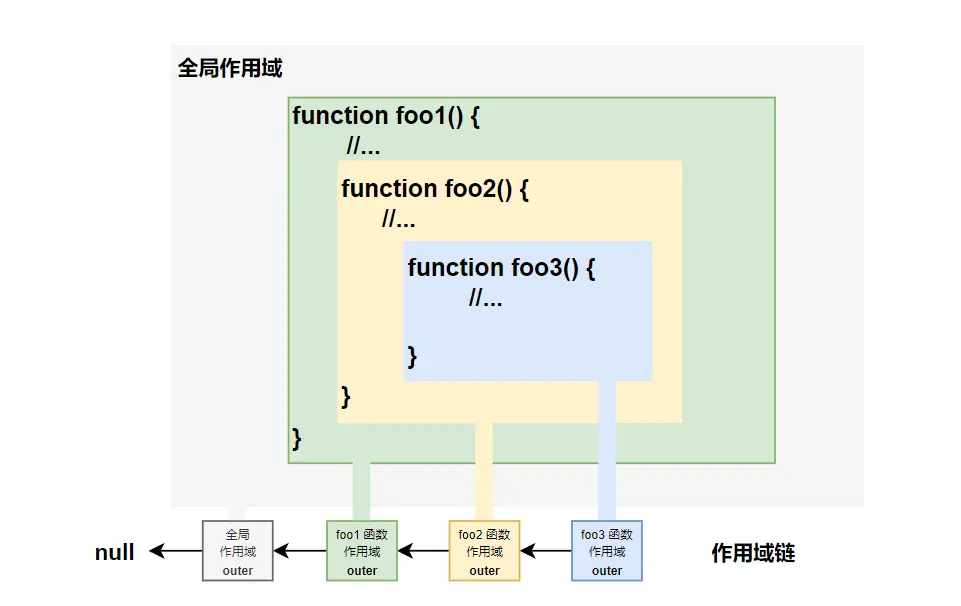 全局作用域

function foo1() {
//...
function foo2() {
//...
function foo3() {
//...
}
}
}

null

全局
作用域
outer

foo1 函数
作用域
outer

foo2 函数
作用域
outer

foo3 函数
作用域
outer

作用域链